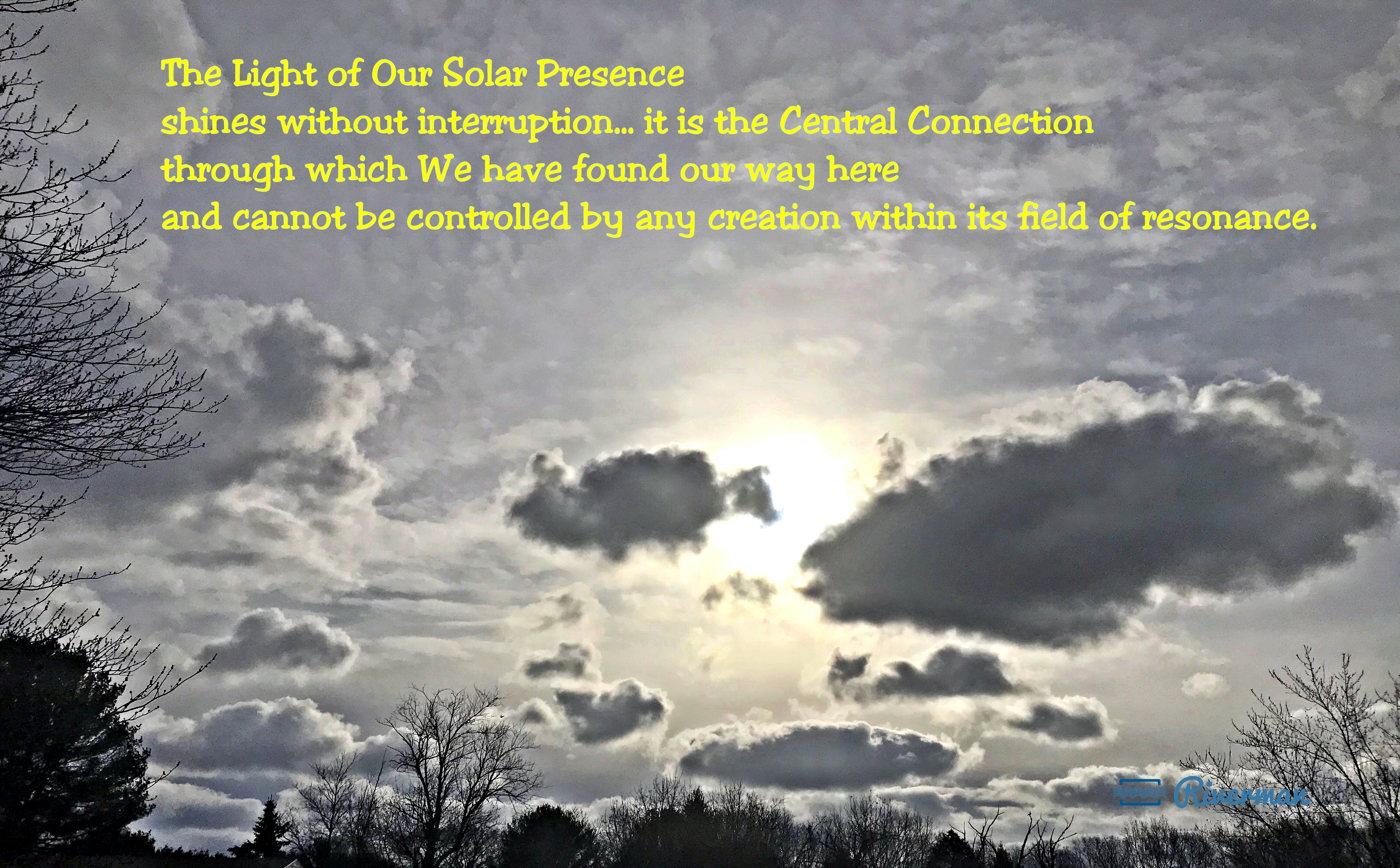 The Light of Our Solar Presence
shines without interruption... it is the Central Connection
through which We have found our way here
and cannot be controlled by any creation within its field of resonance.

Riverman